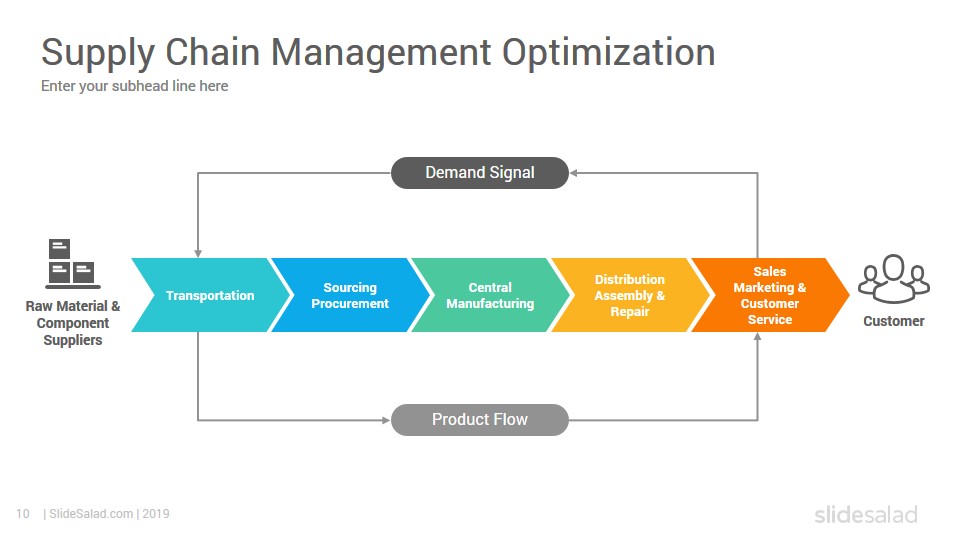 Supply Chain Management Optimization

Enter your subhead line here

Demand Signal

Raw Material & Component Suppliers

Transportation

Sourcing Procurement

Central Manufacturing

Distribution Assembly & Repair

Sales Marketing & Customer Service

Customer

Product Flow

10 | SlideSalad.com | 2019

slidesalad